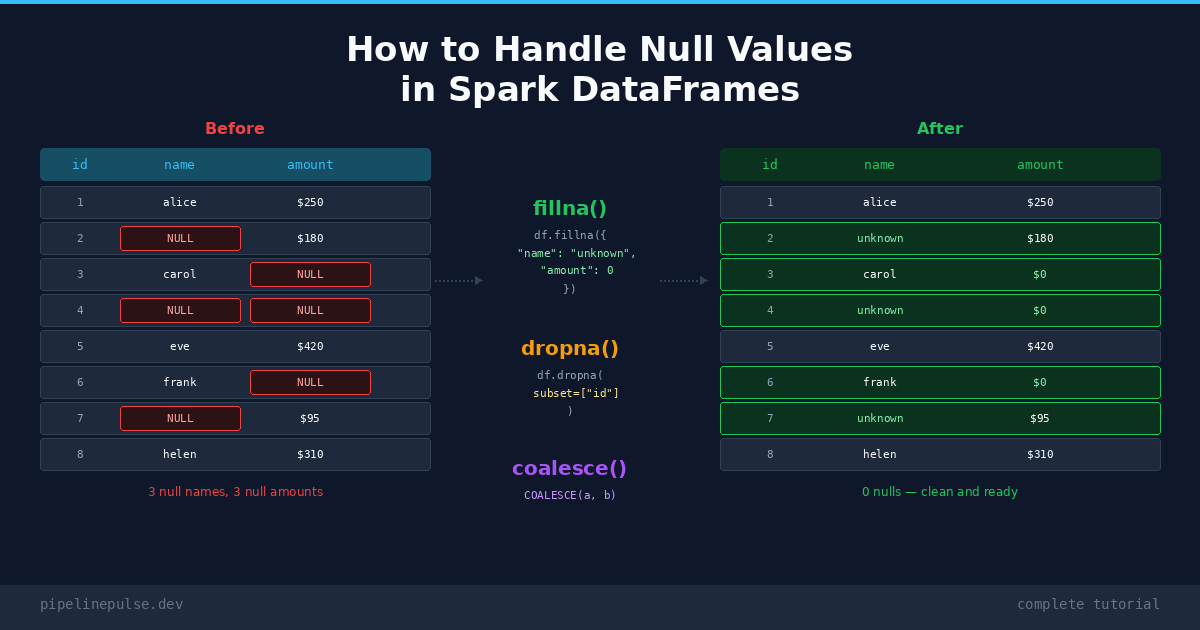 How to Handle Null Values in Spark DataFrames

Before

| id | name | amount |
|---|---|---|
| 1 | alice | $250 |
| 2 | NULL | $180 |
| 3 | carol | NULL |
| 4 | NULL | NULL |
| 5 | eve | $420 |
| 6 | frank | NULL |
| 7 | NULL | $95 |
| 8 | helen | $310 |

3 null names, 3 null amounts

fillna()

df.fillna({
"name": "unknown",
"amount": 0
})

dropna()

df.dropna(
subset=["id"]
)

coalesce()

COALESCE(a, b)

After

| id | name | amount |
|---|---|---|
| 1 | alice | $250 |
| 2 | unknown | $180 |
| 3 | carol | $0 |
| 4 | unknown | $0 |
| 5 | eve | $420 |
| 6 | frank | $0 |
| 7 | unknown | $95 |
| 8 | helen | $310 |

0 nulls — clean and ready

pipelinepulse.dev

complete tutorial